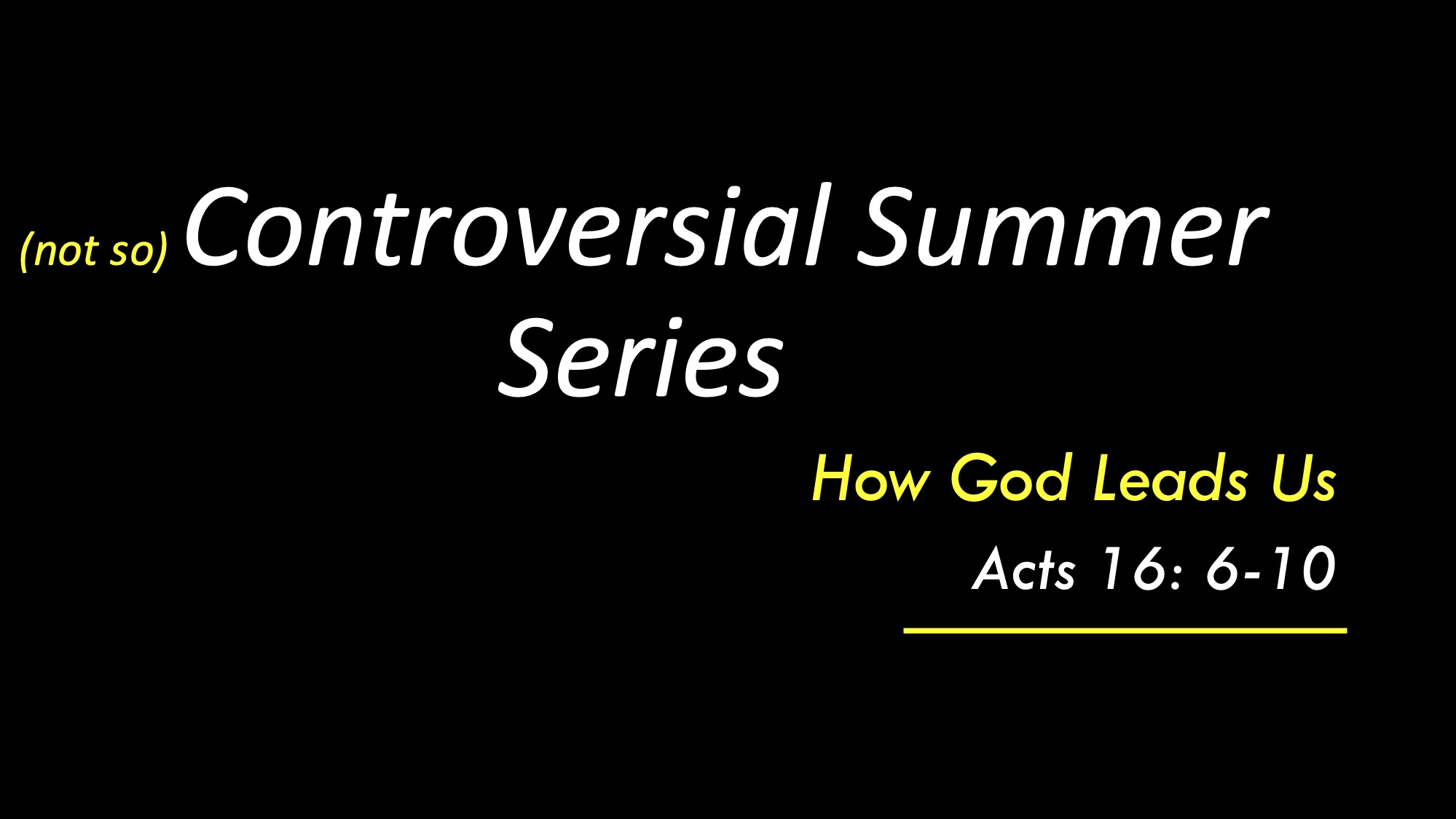 (not so) Controversial Summer Series

How God Leads Us

Acts 16: 6-10